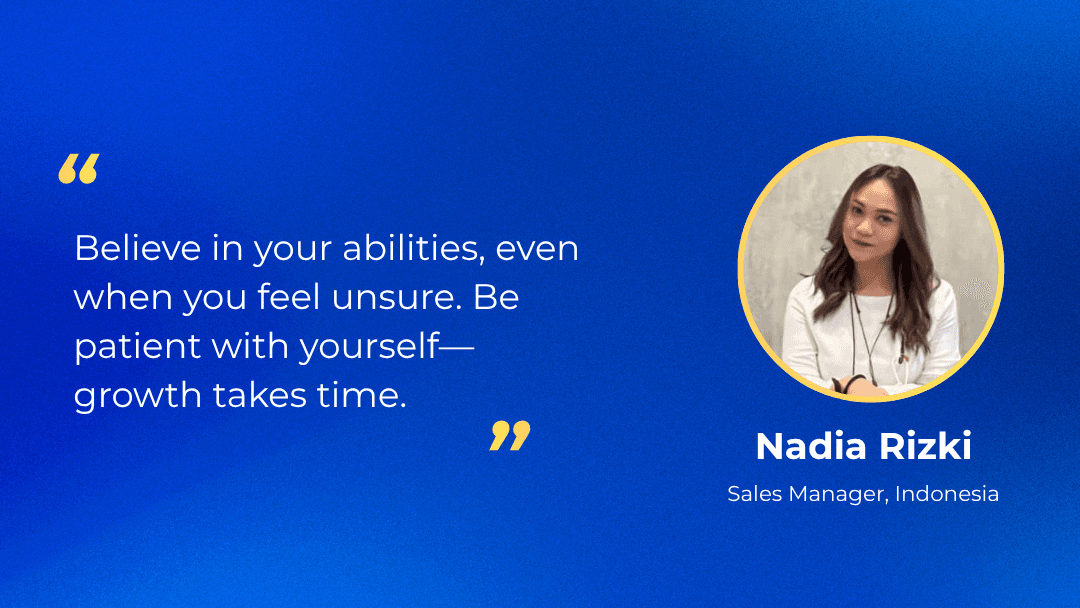 “

Believe in your abilities, even when you feel unsure. Be patient with yourself—growth takes time.

”

Nadia Rizki

Sales Manager, Indonesia